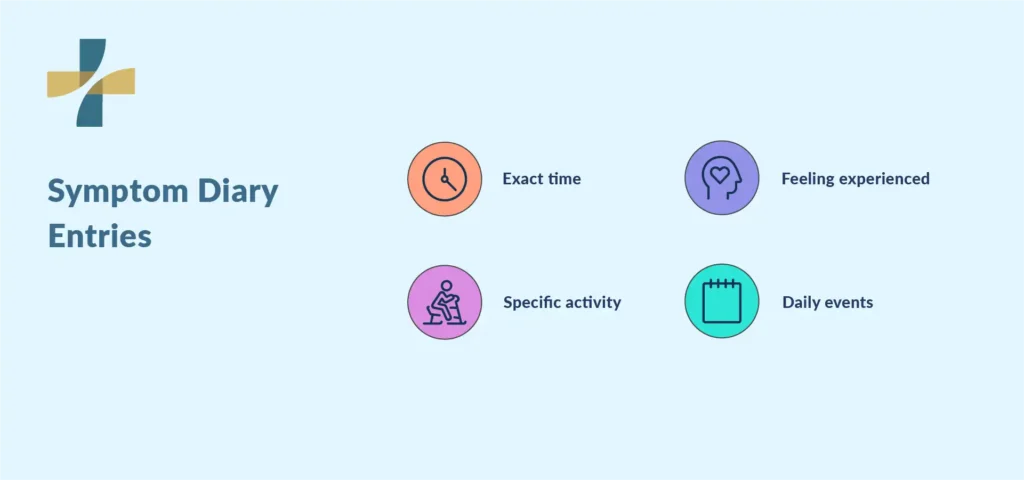 Symptom Diary Entries

Exact time

Feeling experienced

Specific activity

Daily events